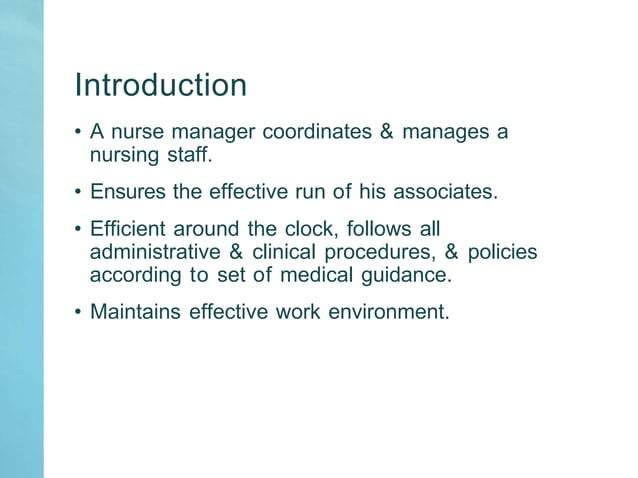 Introduction

• A nurse manager coordinates & manages a nursing staff.

• Ensures the effective run of his associates.

• Efficient around the clock, follows all administrative & clinical procedures, & policies according to set of medical guidance.

• Maintains effective work environment.